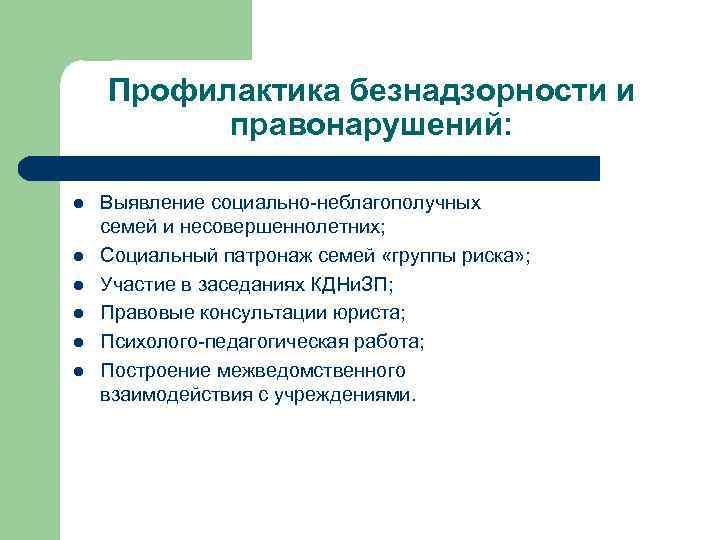 Профилактика безнадзорности и правонарушений:

- Выявление социально-неблагополучных семей и несовершеннолетних;
- Социальный патронаж семей «группы риска»;
- Участие в заседаниях КДНиЗП;
- Правовые консультации юриста;
- Психолого-педагогическая работа;
- Построение межведомственного взаимодействия с учреждениями.